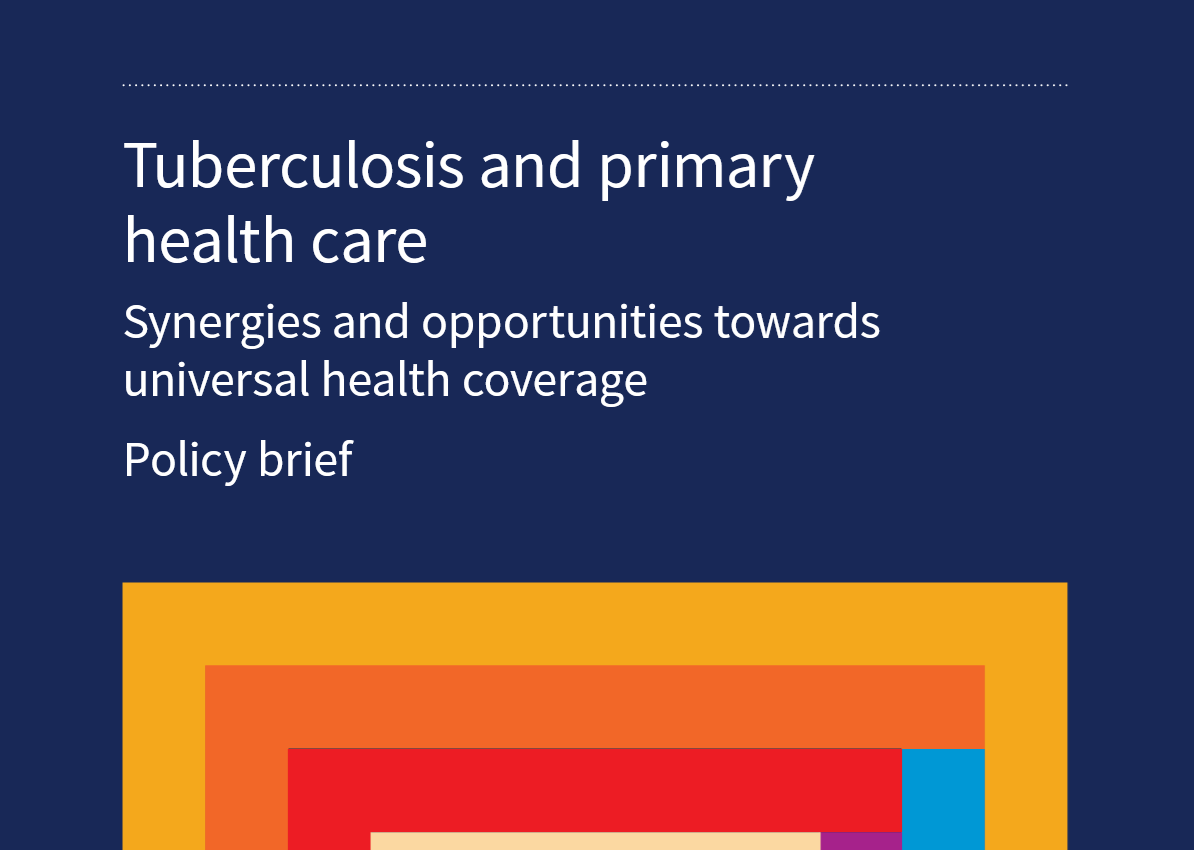 Tuberculosis and primary health care

Synergies and opportunities towards universal health coverage

Policy brief